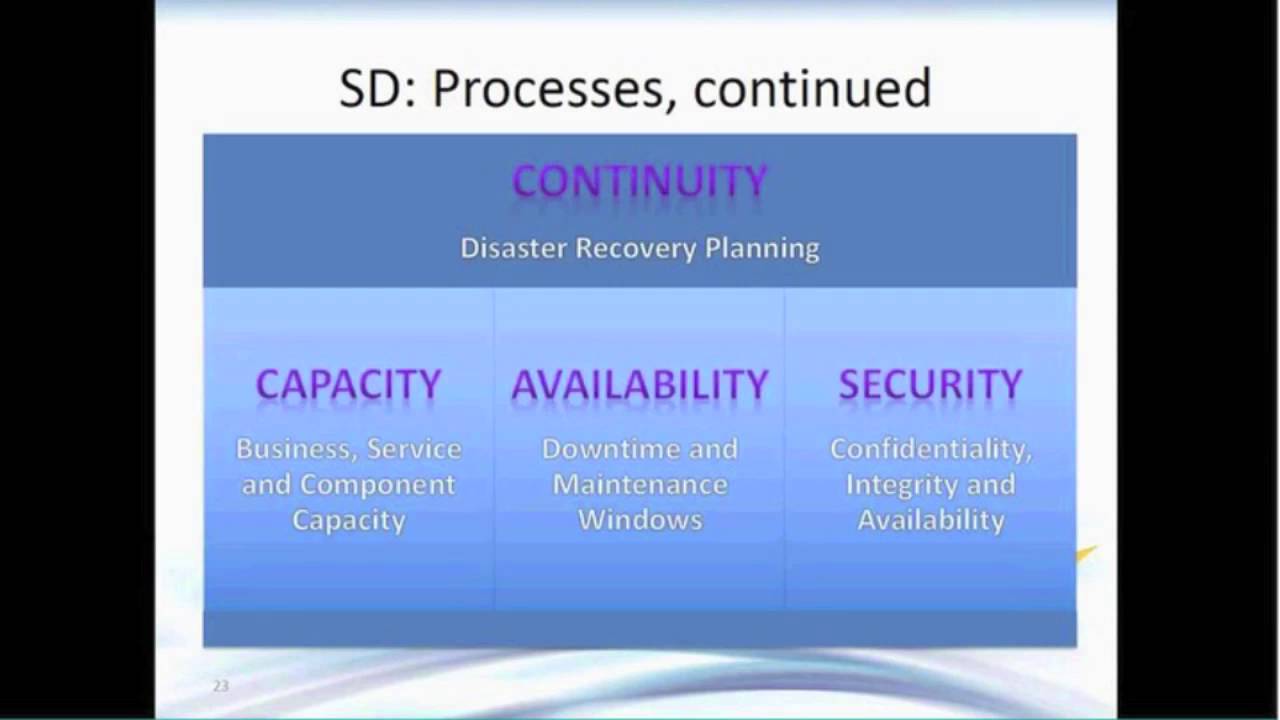 SD: Processes, continued

CONTINUITY

Disaster Recovery Planning

CAPACITY

Business, Service and Component Capacity

AVAILABILITY

Downtime and Maintenance Windows

SECURITY

Confidentiality, Integrity and Availability

23